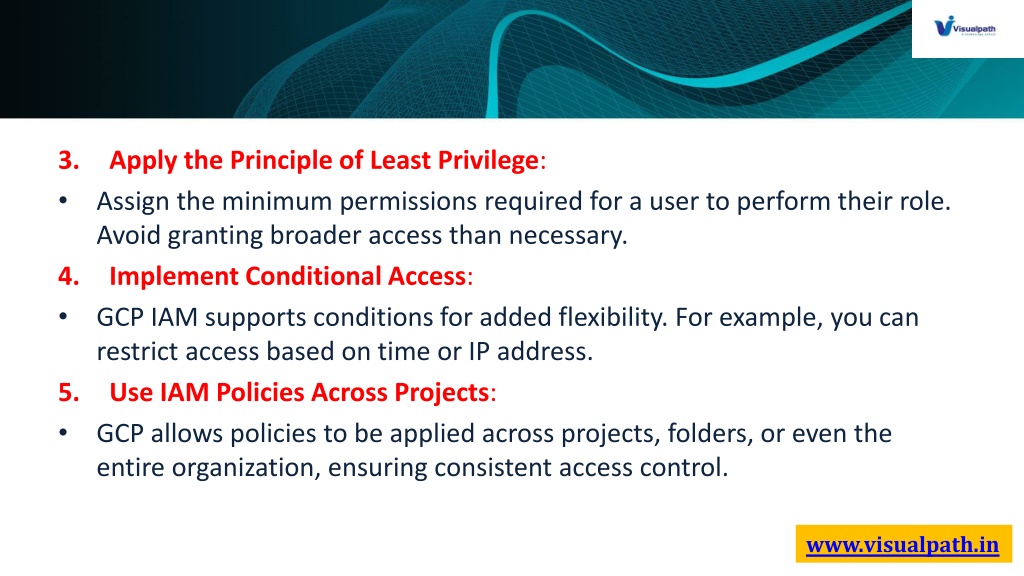 Visualpath

3. Apply the Principle of Least Privilege:
• Assign the minimum permissions required for a user to perform their role. Avoid granting broader access than necessary.
4. Implement Conditional Access:
• GCP IAM supports conditions for added flexibility. For example, you can restrict access based on time or IP address.
5. Use IAM Policies Across Projects:
• GCP allows policies to be applied across projects, folders, or even the entire organization, ensuring consistent access control.

www.visualpath.in